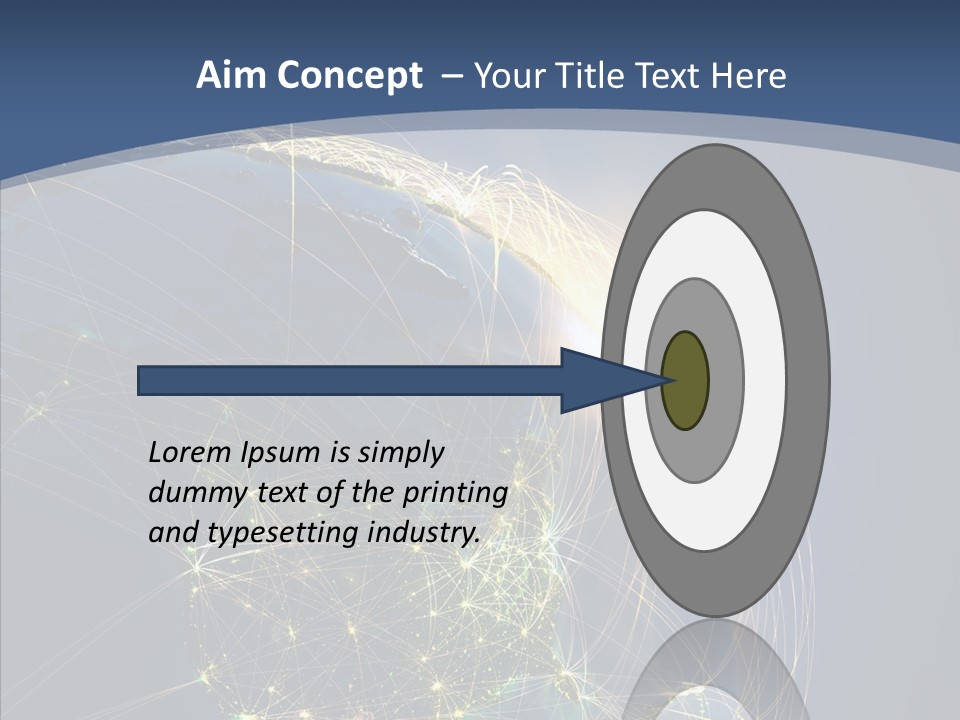 Aim Concept – Your Title Text Here

Lorem Ipsum is simply dummy text of the printing and typesetting industry.